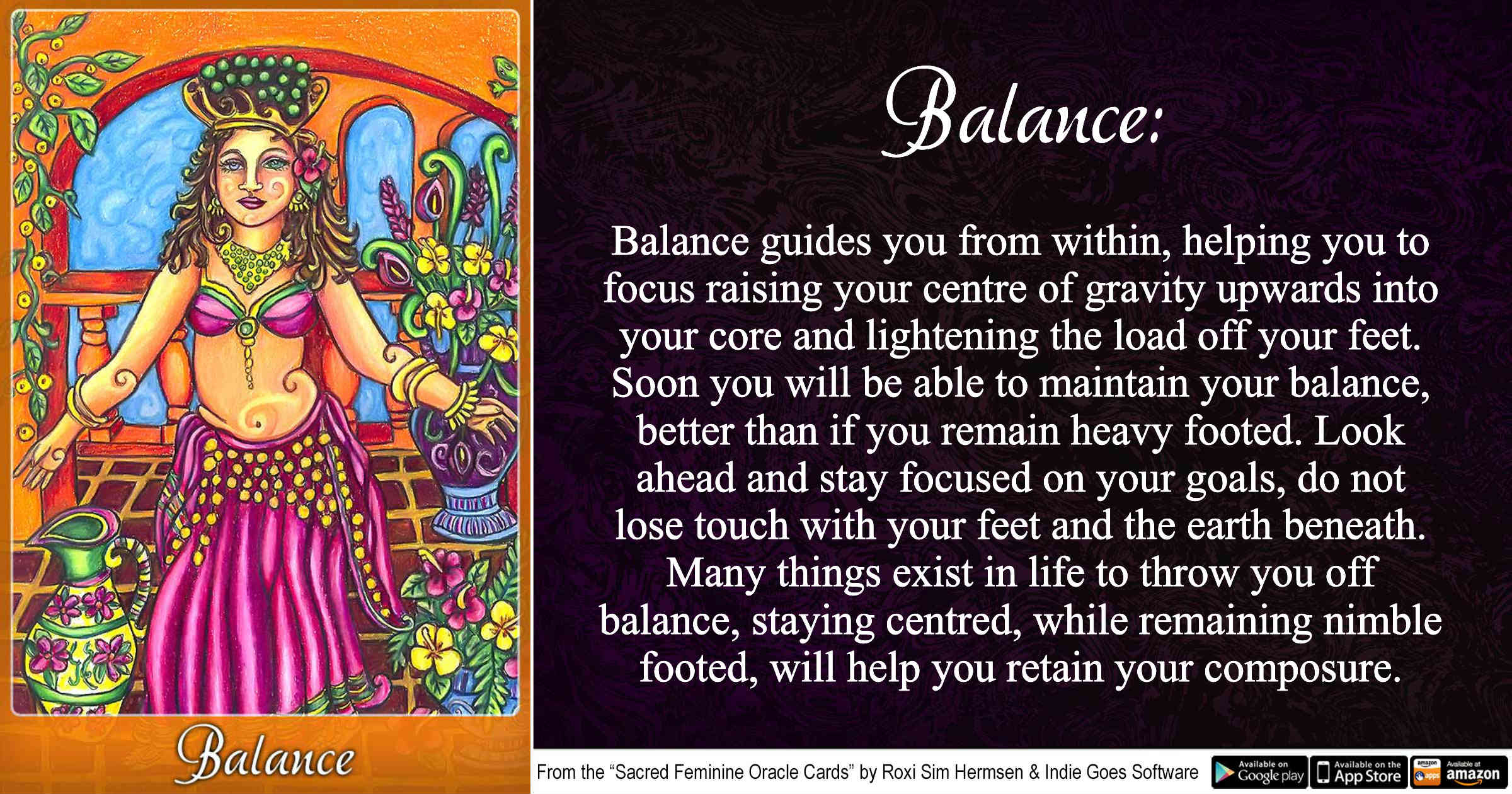 Balance

Balance:

Balance guides you from within, helping you to focus raising your centre of gravity upwards into your core and lightening the load off your feet. Soon you will be able to maintain your balance, better than if you remain heavy footed. Look ahead and stay focused on your goals, do not lose touch with your feet and the earth beneath. Many things exist in life to throw you off balance, staying centred, while remaining nimble footed, will help you retain your composure.

From the “Sacred Feminine Oracle Cards” by Roxi Sim Hermsen & Indie Goes Software

Available on Google play

Available on the App Store

amazon apps Available at amazon